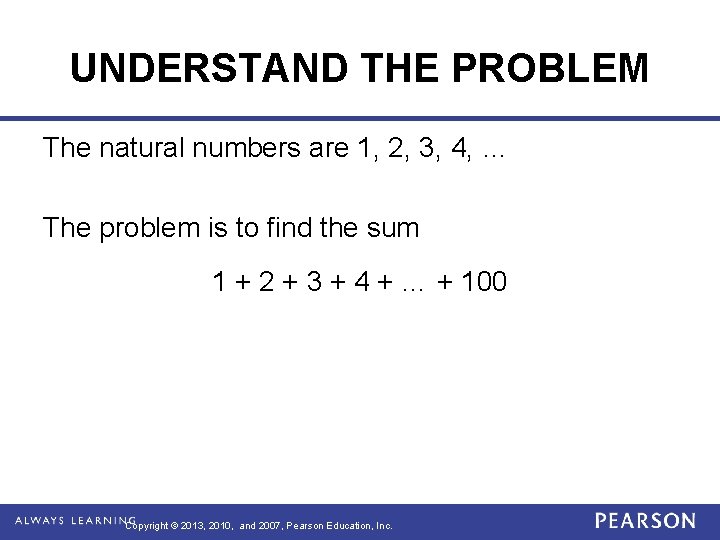 UNDERSTAND THE PROBLEM

The natural numbers are 1, 2, 3, 4, …

The problem is to find the sum

$1 + 2 + 3 + 4 + \ldots + 100$

ALWAYS LEARNING Copyright © 2013, 2010, and 2007, Pearson Education, Inc.

PEARSON